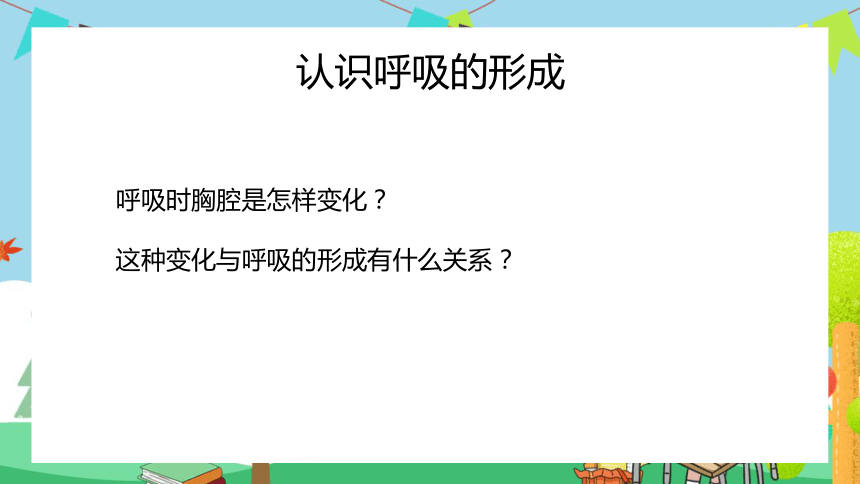 认识呼吸的形成

呼吸时胸腔是怎样变化？

这种变化与呼吸的形成有什么关系？